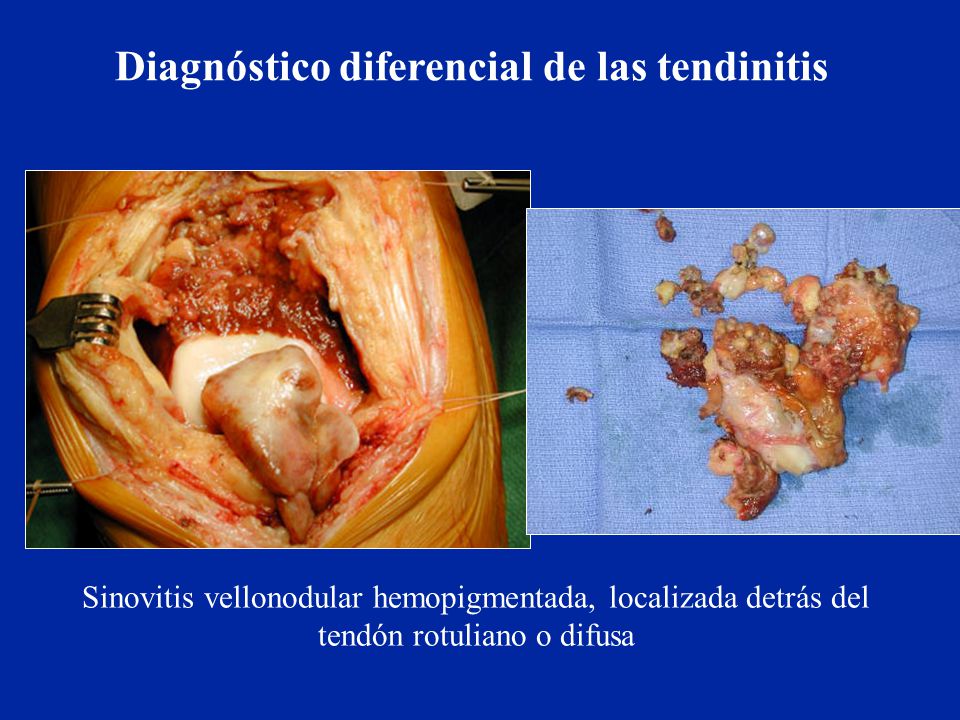 Diagnóstico diferencial de las tendinitis

Sinovitis vellonodular hemopigmentada, localizada detrás del tendón rotuliano o difusa